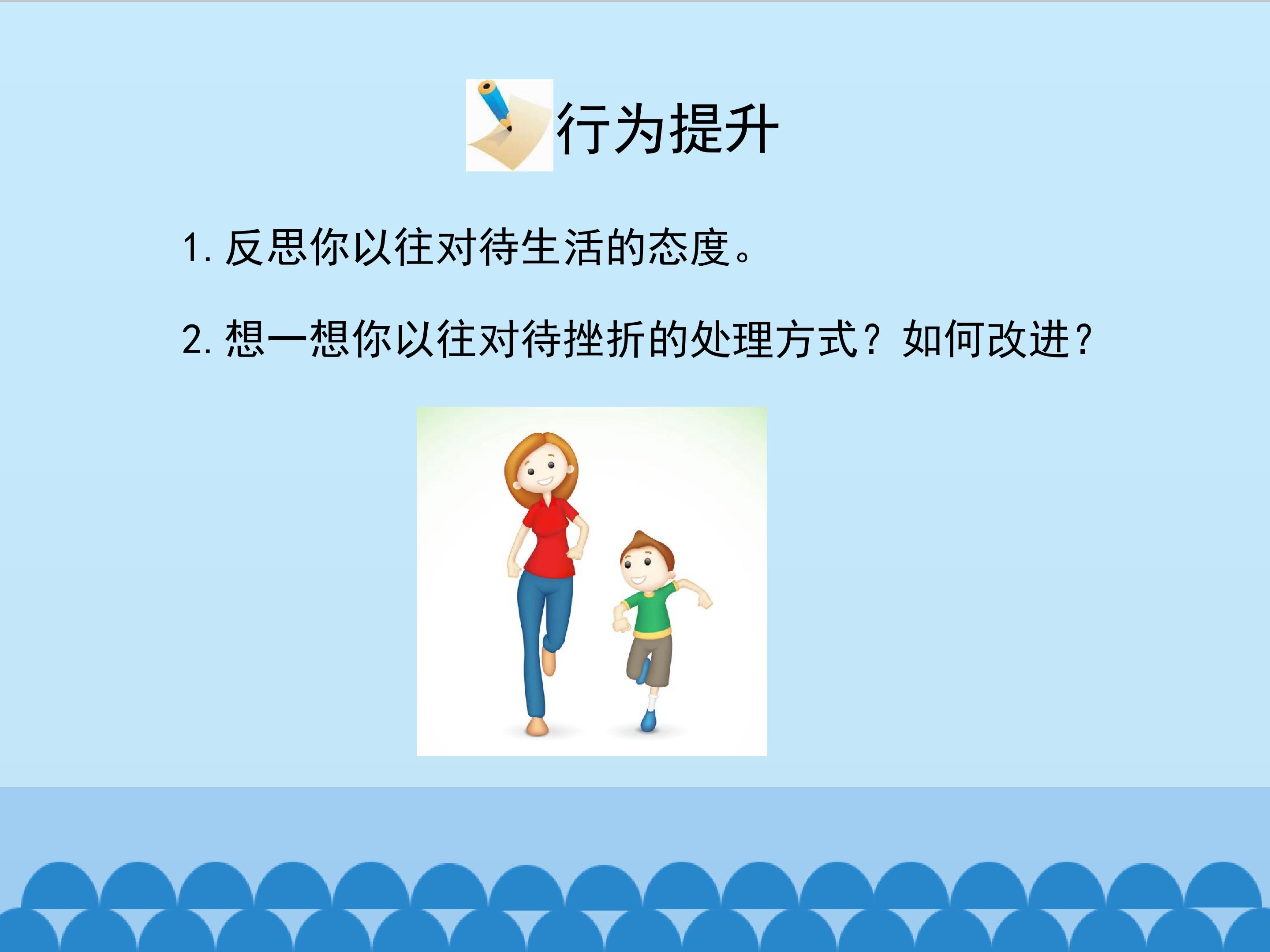 行为提升

1. 反思你以往对待生活的态度。

2. 想一想你以往对待挫折的处理方式？如何改进？